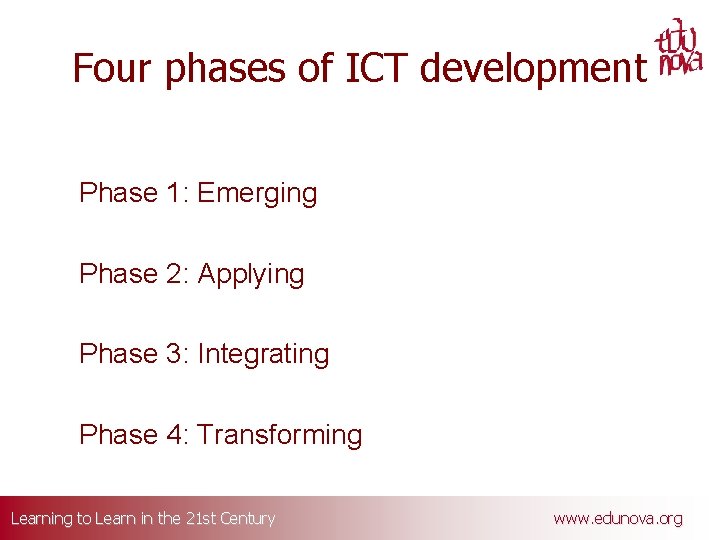 Four phases of ICT development

edu nova

Phase 1: Emerging

Phase 2: Applying

Phase 3: Integrating

Phase 4: Transforming

Learning to Learn in the 21st Century

www.edunova.org